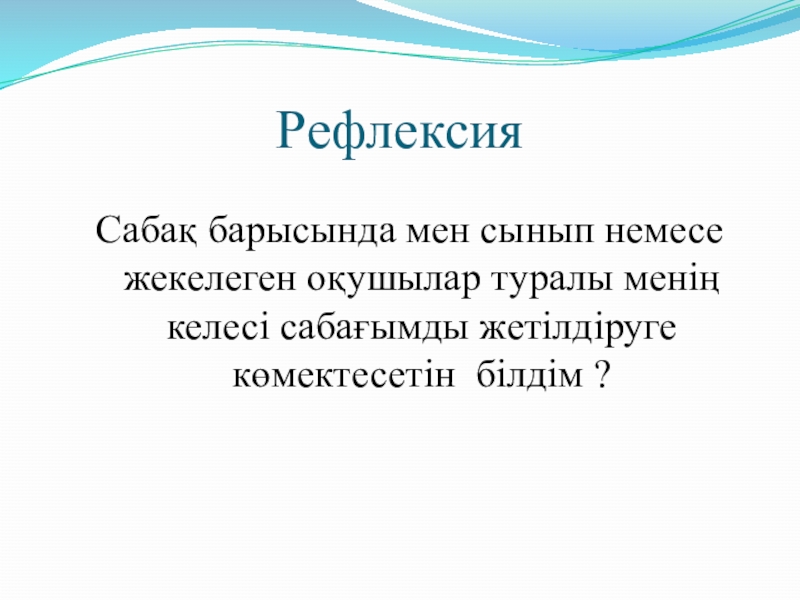 Рефлексия

Сабақ барысында мен сынып немесе жекелеген оқушылар туралы менің келесі сабағымды жетілдіруге көмектесетін білдім ?